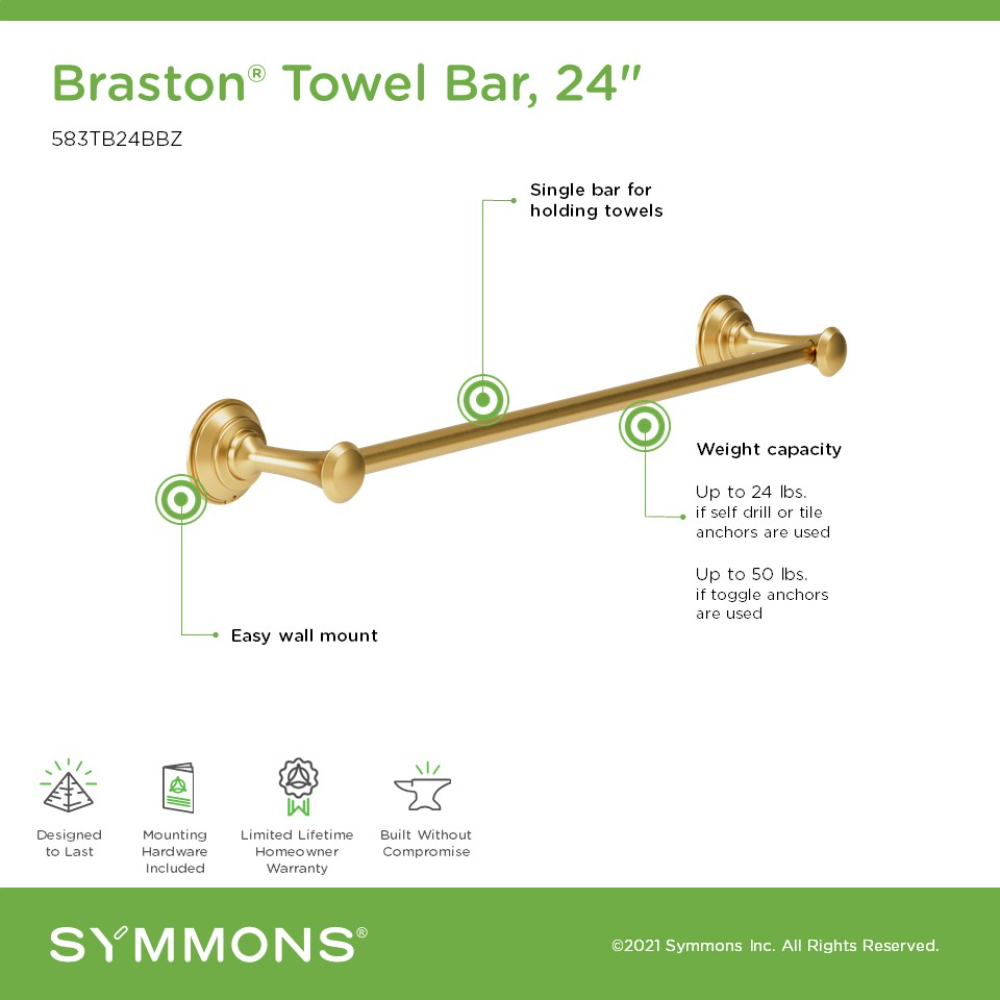 Braston® Towel Bar, 24"

583TB24BBZ

Single bar for holding towels

Weight capacity

Up to 24 lbs. if self drill or tile anchors are used

Up to 50 lbs. if toggle anchors are used

Easy wall mount

Designed to Last

Mounting Hardware Included

Limited Lifetime Homeowner Warranty

Built Without Compromise

SYMMONS®

©2021 Symmons Inc. All Rights Reserved.